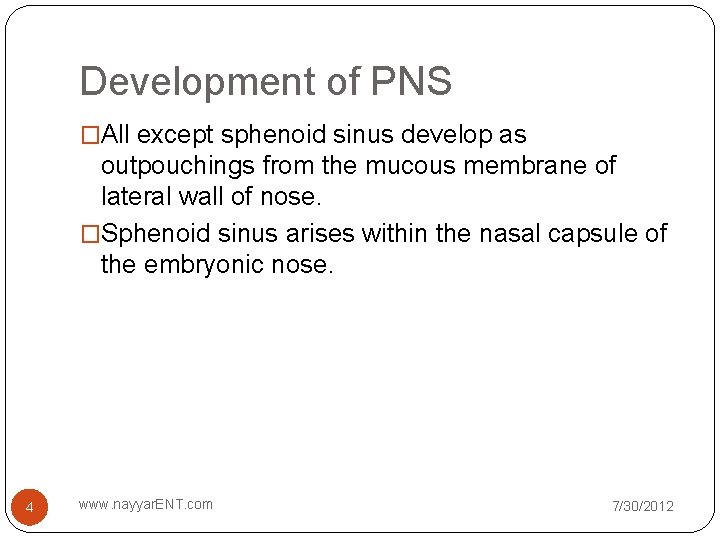 Development of PNS

□All except sphenoid sinus develop as outpouchings from the mucous membrane of lateral wall of nose.

□Sphenoid sinus arises within the nasal capsule of the embryonic nose.

4

www.nayyarENT.com

7/30/2012